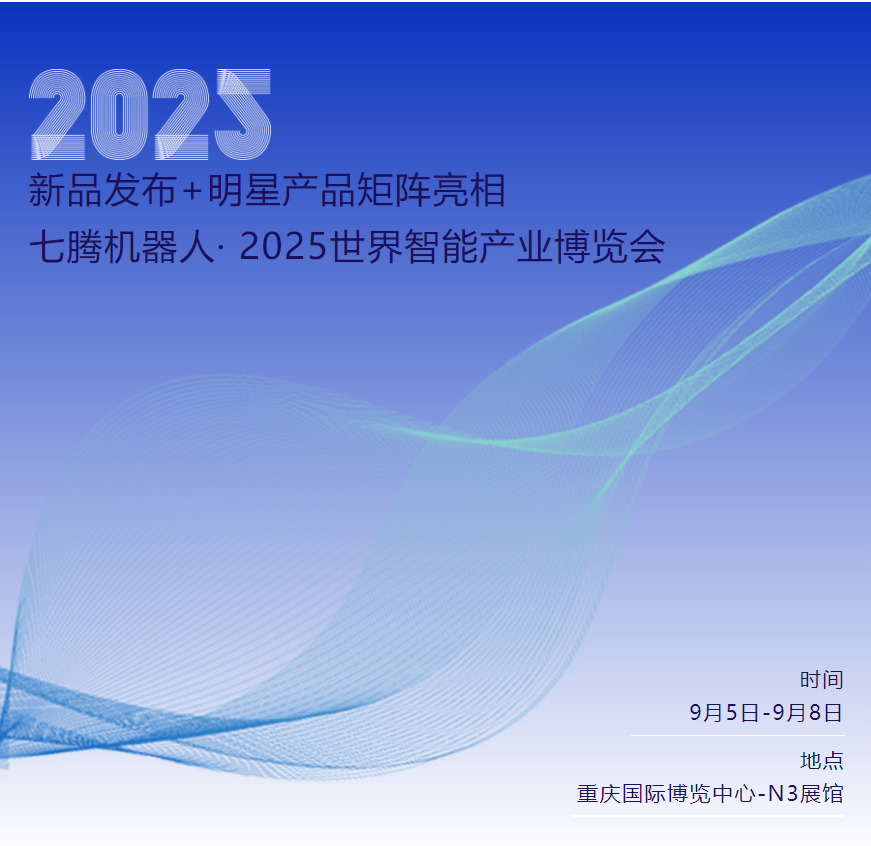 2025

新品发布+明星产品矩阵亮相

七腾机器人· 2025世界智能产业博览会

时间

9月5日-9月8日

地点

重庆国际博览中心-N3展馆